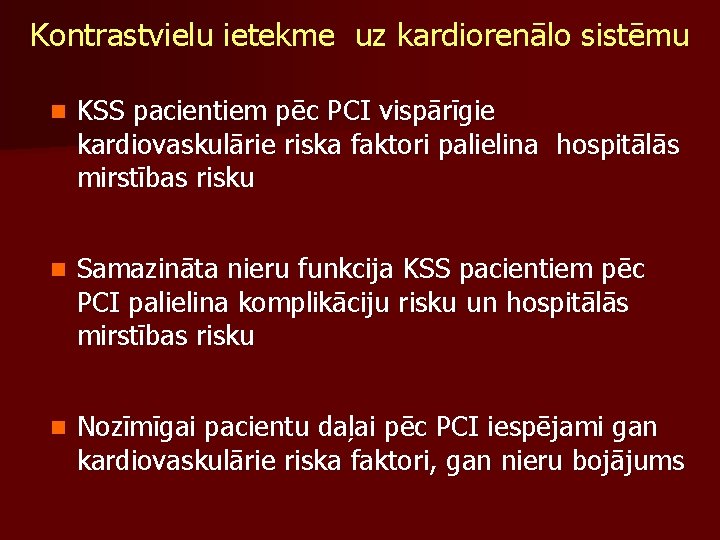 Kontrastvielu ietekme uz kardiorenālo sistēmu

KSS pacientiem pēc PCI vispārīgie kardiovaskulārie riska faktori palielina hospitālās mirstības risku

Samazināta nieru funkcija KSS pacientiem pēc PCI palielina komplikāciju risku un hospitālās mirstības risku

Nozīmīgai pacientu daļai pēc PCI iespējami gan kardiovaskulārie riska faktori, gan nieru bojājums